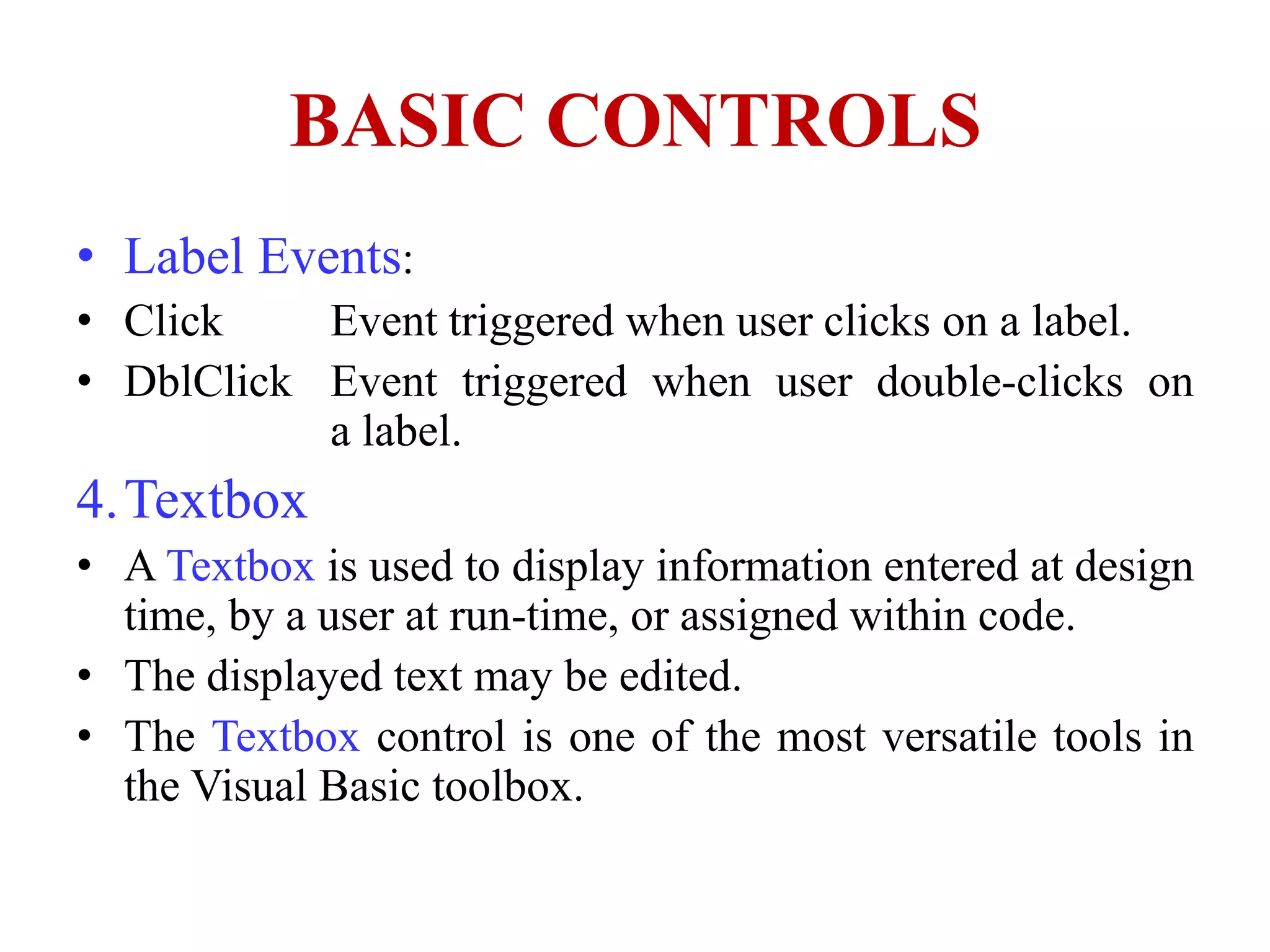 BASIC CONTROLS

• Label Events:
• Click Event triggered when user clicks on a label.
• DblClick Event triggered when user double-clicks on a label.

4. Textbox

• A Textbox is used to display information entered at design time, by a user at run-time, or assigned within code.
• The displayed text may be edited.
• The Textbox control is one of the most versatile tools in the Visual Basic toolbox.